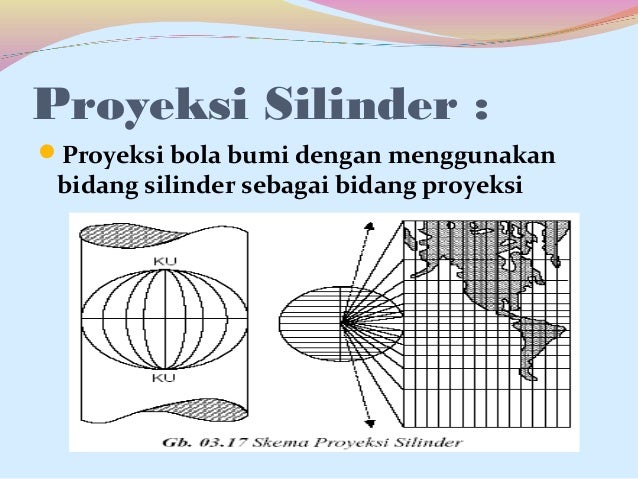 Proyeksi Silinder :

Proyeksi bola bumi dengan menggunakan bidang silinder sebagai bidang proyeksi

KU

KU

Gb. 03.17 Skema Proyeksi Silinder